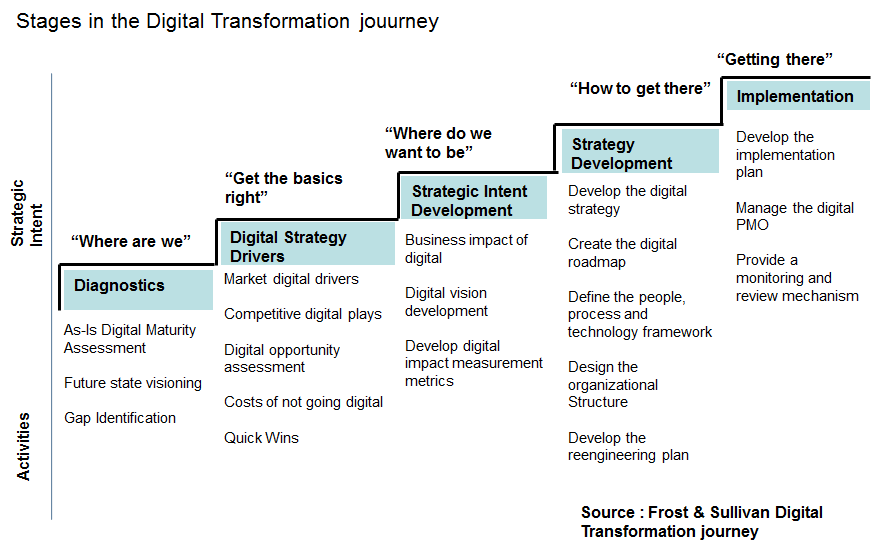 Stages in the Digital Transformation jouurney

Strategic Intent

Activities

“Where are we”

Diagnostics

As-Is Digital Maturity Assessment

Future state visioning

Gap Identification

“Get the basics right”

Digital Strategy Drivers

Market digital drivers

Competitive digital plays

Digital opportunity assessment

Costs of not going digital

Quick Wins

“Where do we want to be”

Strategic Intent Development

Business impact of digital

Digital vision development

Develop digital impact measurement metrics

“How to get there”

Strategy Development

Develop the digital strategy

Create the digital roadmap

Define the people, process and technology framework

Design the organizational Structure

Develop the reengineering plan

“Getting there”

Implementation

Develop the implementation plan

Manage the digital PMO

Provide a monitoring and review mechanism

Source : Frost & Sullivan Digital Transformation journey